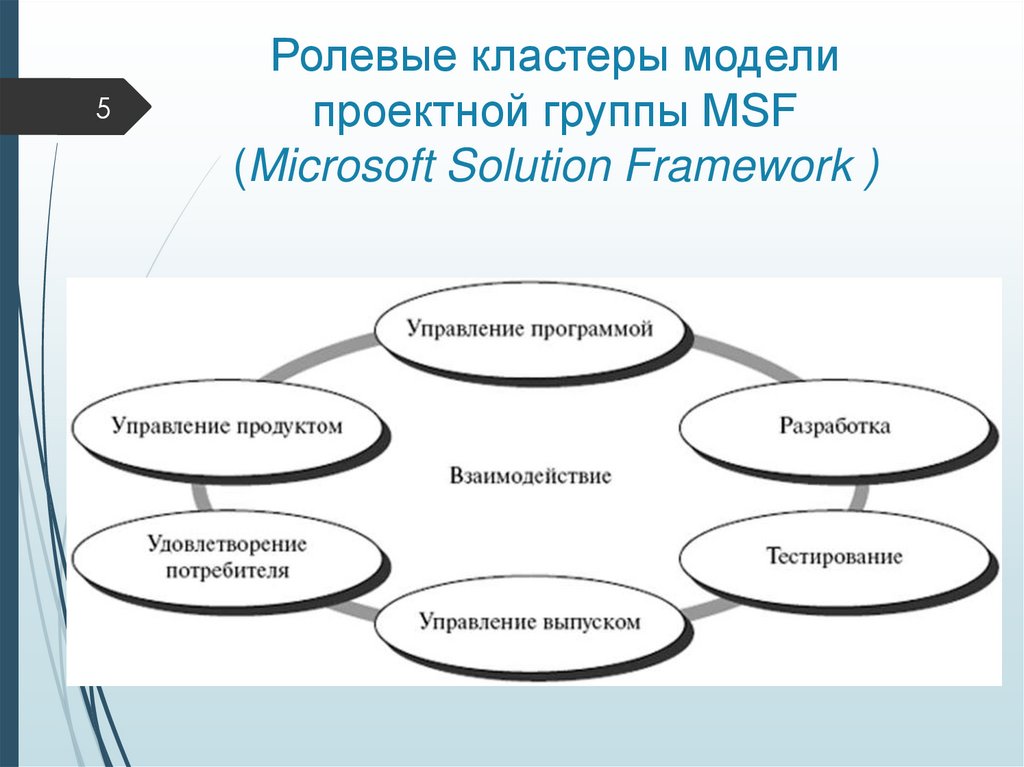 5

Ролевые кластеры модели проектной группы MSF (Microsoft Solution Framework )

Управление программой

Управление продуктом

Разработка

Взаимодействие

Удовлетворение потребителя

Тестирование

Управление выпуском